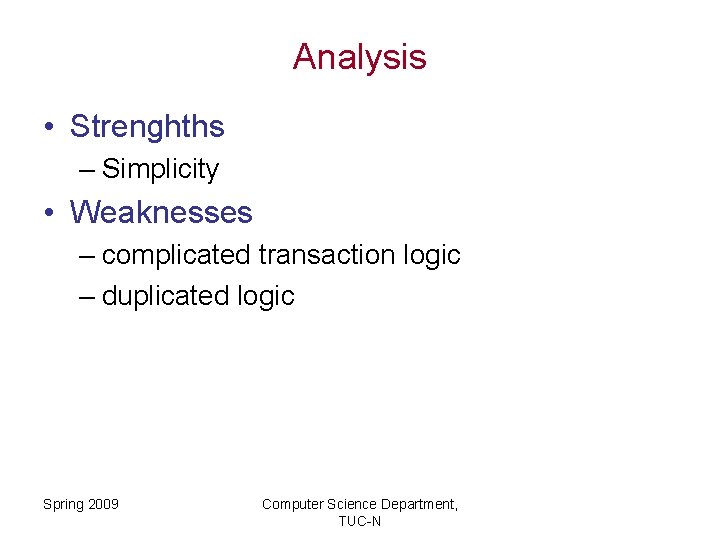 Analysis

• Strenghths
– Simplicity
• Weaknesses
– complicated transaction logic
– duplicated logic

Spring 2009

Computer Science Department, TUC-N